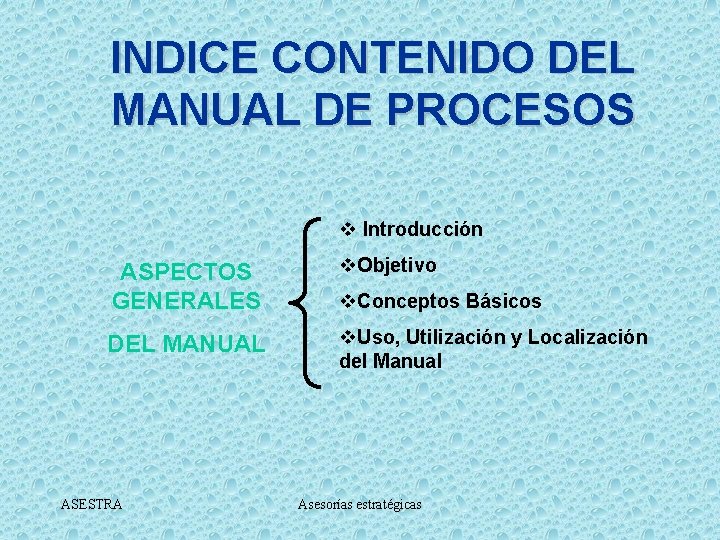 INDICE CONTENIDO DEL MANUAL DE PROCESOS

ASPECTOS GENERALES

DEL MANUAL

❖ Introducción

❖Objetivo

❖Conceptos Básicos

❖Uso, Utilización y Localización del Manual

ASESTRA

Asesorías estratégicas